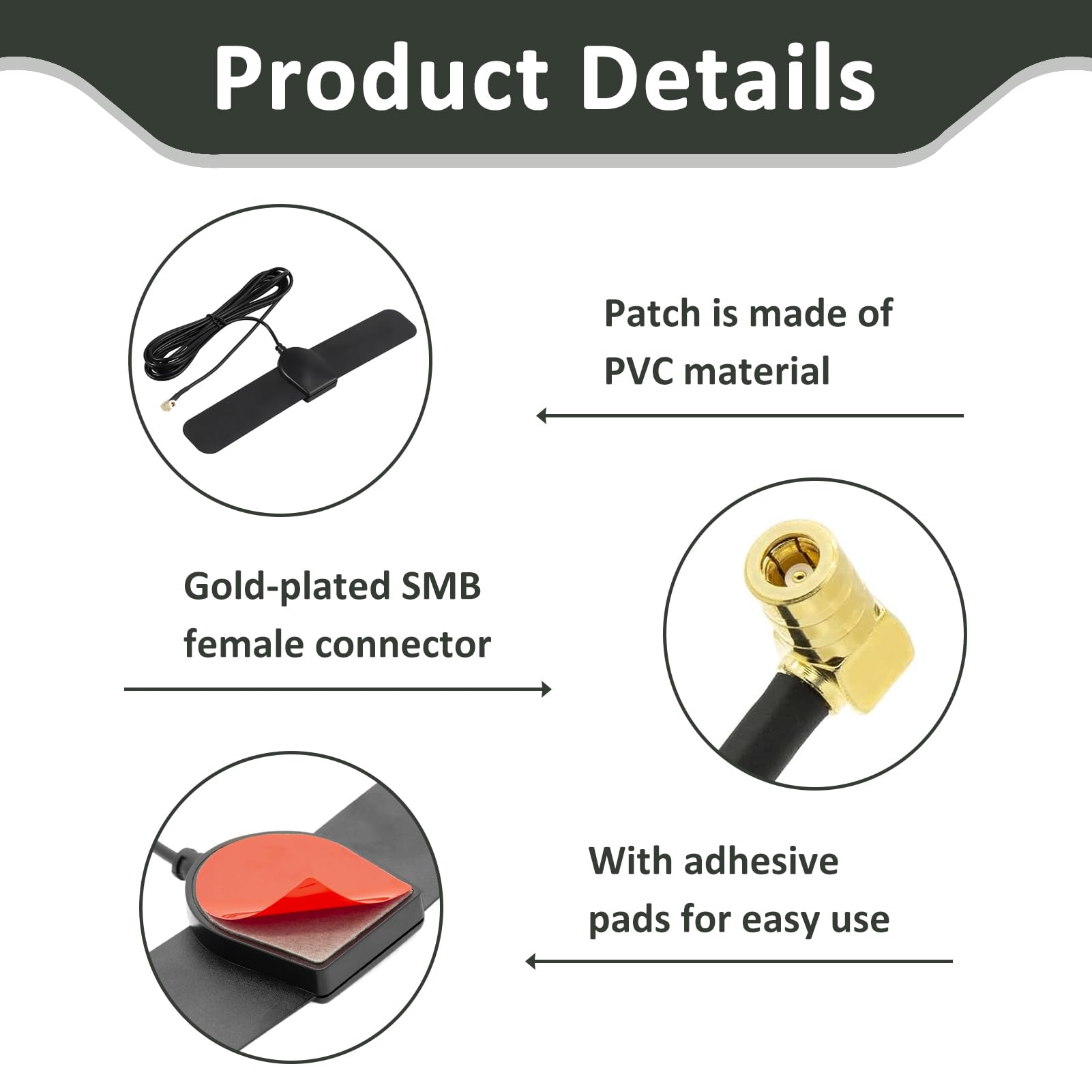 Product Details

Patch is made of PVC material

Gold-plated SMB female connector

With adhesive pads for easy use